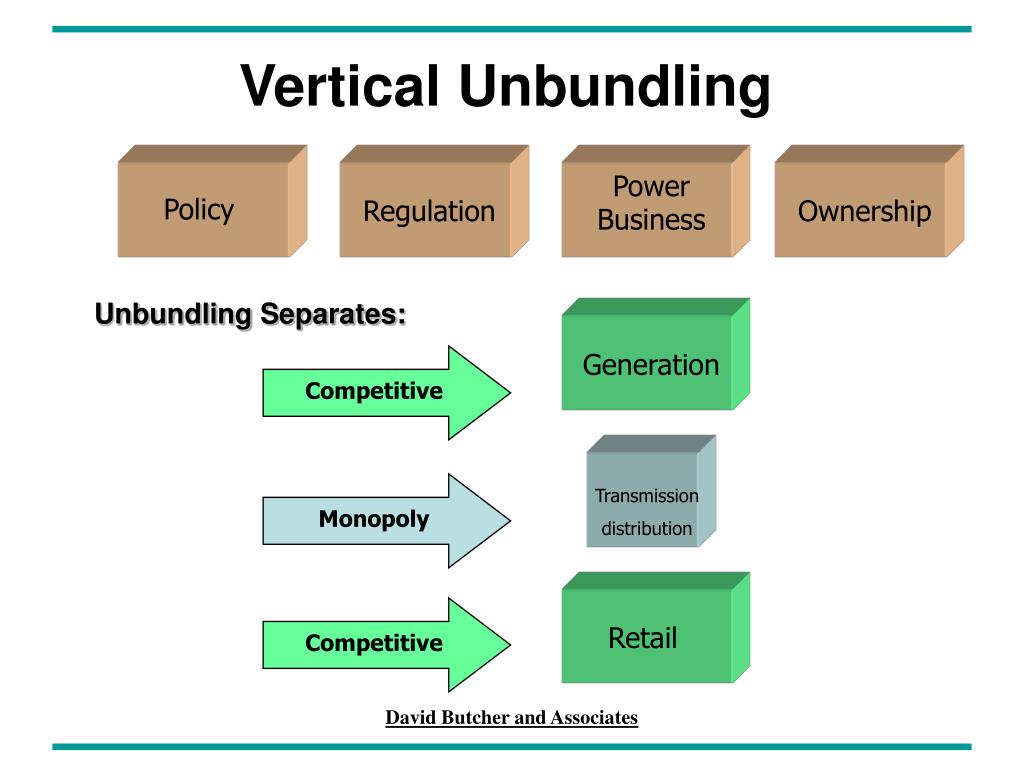 Vertical Unbundling

Policy

Regulation

Power Business

Ownership

Unbundling Separates:

Competitive

Generation

Monopoly

Transmission distribution

Competitive

Retail

David Butcher and Associates